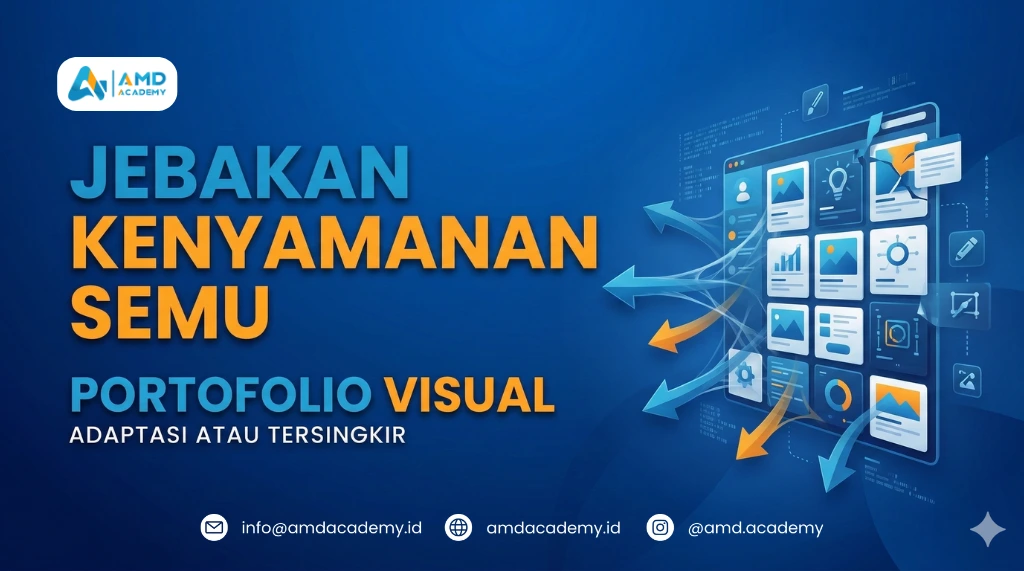 AMD ACADEMY

JEBAKAN KENYAMANAN SEMU

PORTOFOLIO VISUAL

ADAPTASI ATAU TERSINGKIR

info@amdacademy.id amdacademy.id @amd.academy